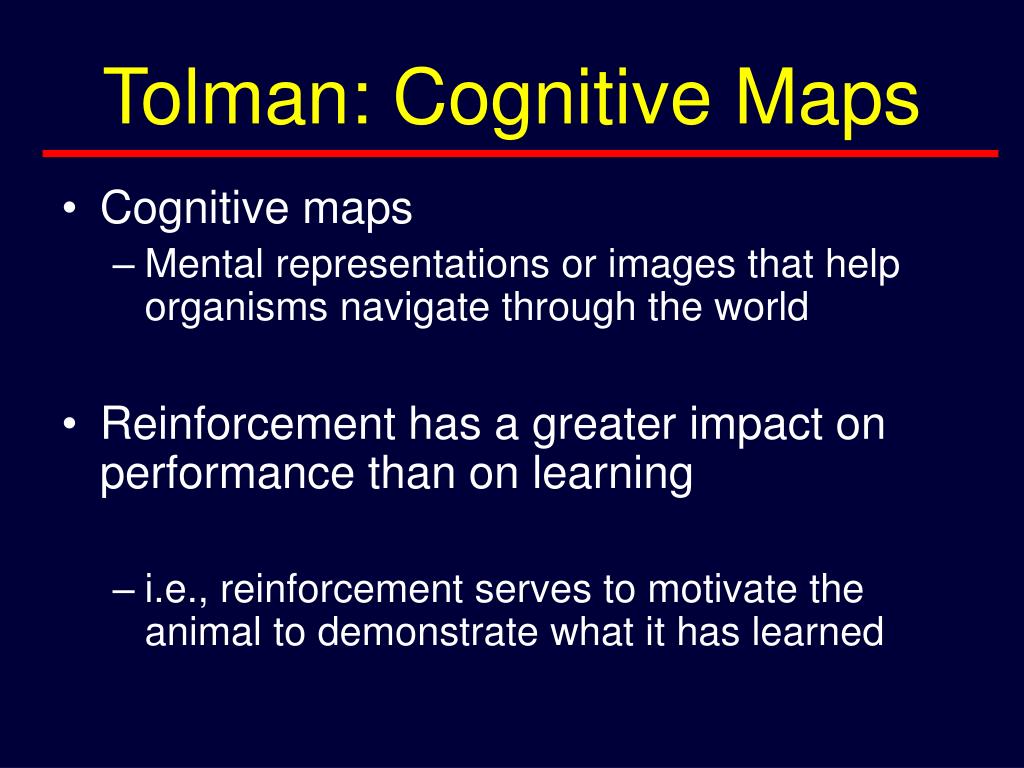 Tolman: Cognitive Maps

• Cognitive maps
– Mental representations or images that help organisms navigate through the world

• Reinforcement has a greater impact on performance than on learning

– i.e., reinforcement serves to motivate the animal to demonstrate what it has learned